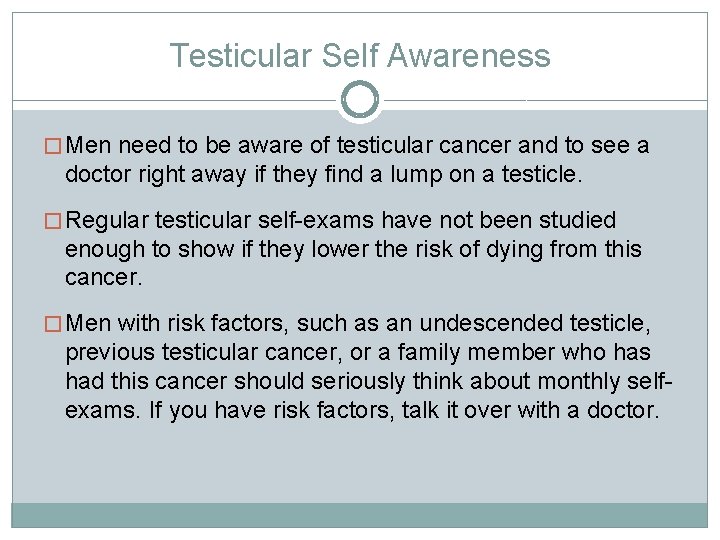 Testicular Self Awareness

□ Men need to be aware of testicular cancer and to see a doctor right away if they find a lump on a testicle.

□ Regular testicular self-exams have not been studied enough to show if they lower the risk of dying from this cancer.

□ Men with risk factors, such as an undescended testicle, previous testicular cancer, or a family member who has had this cancer should seriously think about monthly self-exams. If you have risk factors, talk it over with a doctor.